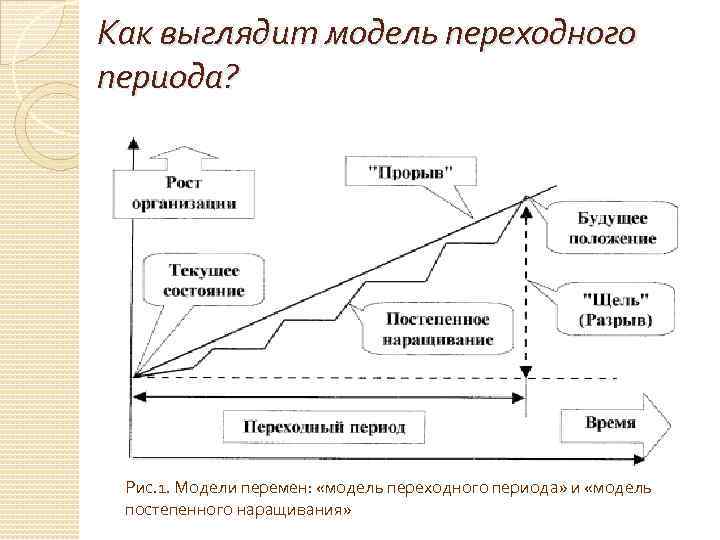 Как выглядит модель переходного периода?

Рост организации

"Прорыв"

Будущее положение

Текущее состояние

"Щель" (Разрыв)

Постепенное наращивание

Переходный период

Время

Рис.1. Модели перемен: «модель переходного периода» и «модель постепенного наращивания»